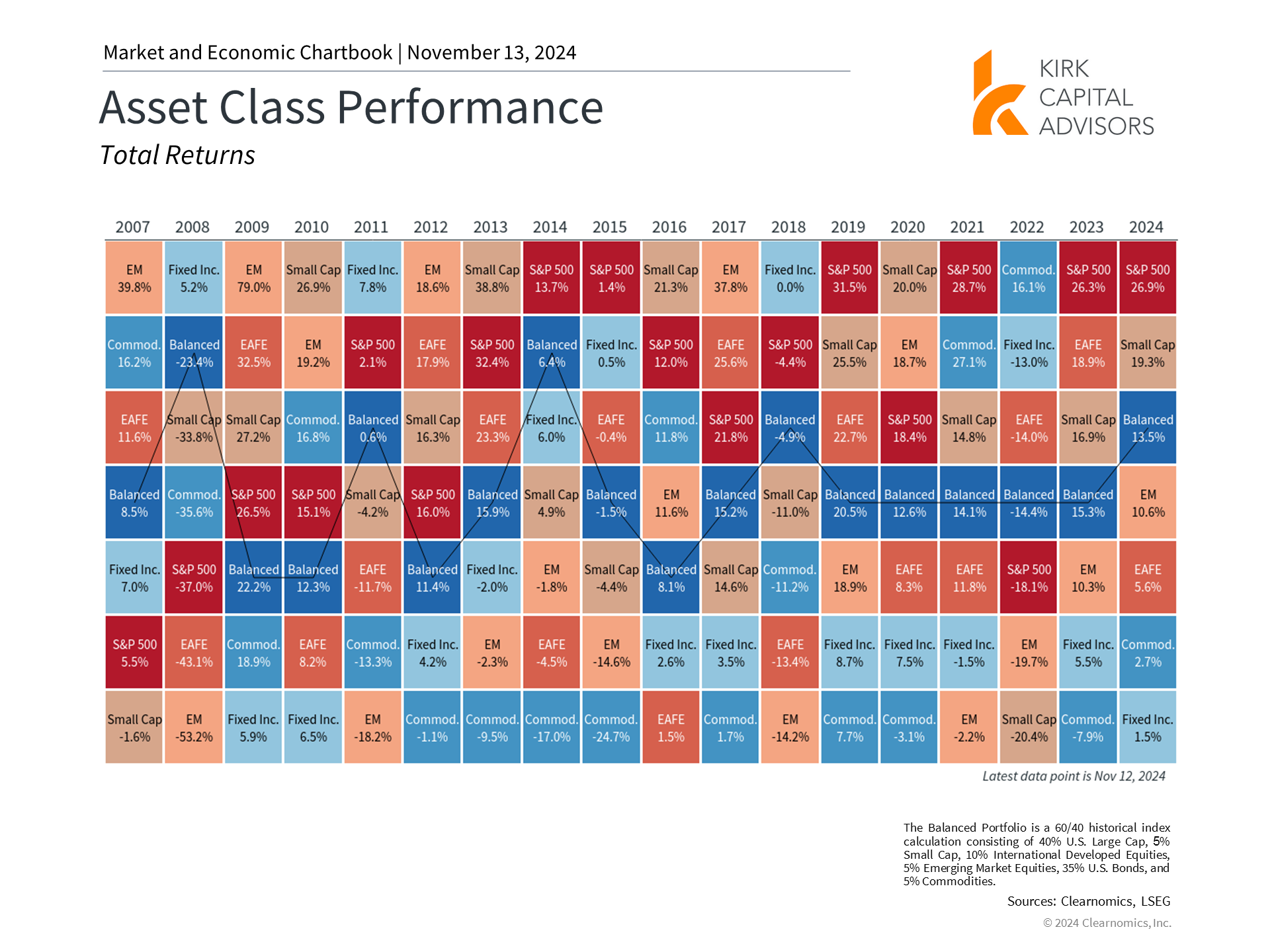 Market and Economic Chartbook | November 13, 2024

KIRK CAPITAL ADVISORS

Asset Class Performance

Total Returns

| 2007 | 2008 | 2009 | 2010 | 2011 | 2012 | 2013 | 2014 | 2015 | 2016 | 2017 | 2018 | 2019 | 2020 | 2021 | 2022 | 2023 | 2024 |
|---|---|---|---|---|---|---|---|---|---|---|---|---|---|---|---|---|---|
| EM 39.8% | Fixed Inc. 5.2% | EM 79.0% | Small Cap 26.9% | Fixed Inc. 7.8% | EM 18.6% | Small Cap 38.8% | S&P 500 13.7% | S&P 500 1.4% | Small Cap 21.3% | EM 37.8% | Fixed Inc. 0.0% | S&P 500 31.5% | Small Cap 20.0% | S&P 500 28.7% | Commod. 16.1% | S&P 500 26.3% | S&P 500 26.9% |
| Commod. 16.2% | Balanced -23.4% | EAFE 32.5% | EM 19.2% | S&P 500 2.1% | EAFE 17.9% | S&P 500 32.4% | Balanced 6.4% | Fixed Inc. 0.5% | S&P 500 12.0% | EAFE 25.6% | S&P 500 -4.4% | Small Cap 25.5% | EM 18.7% | Commod. 27.1% | Fixed Inc. -13.0% | EAFE 18.9% | Small Cap 19.3% |
| EAFE 11.6% | Small Cap -33.8% | Small Cap 27.2% | Commod. 16.8% | Balanced 0.6% | Small Cap 16.3% | EAFE 23.3% | Fixed Inc. 6.0% | EAFE -0.4% | Commod. 11.8% | S&P 500 21.8% | Balanced -4.9% | EAFE 22.7% | S&P 500 18.4% | Small Cap 14.8% | EAFE -14.0% | Small Cap 16.9% | Balanced 13.5% |
| Balanced 8.5% | Commod. -35.6% | S&P 500 26.5% | S&P 500 15.1% | Small Cap -4.2% | S&P 500 16.0% | Balanced 15.9% | Small Cap 4.9% | Balanced -1.5% | EM 11.6% | Balanced 15.2% | Small Cap -11.0% | Balanced 20.5% | Balanced 12.6% | Balanced 14.1% | Balanced -14.4% | Balanced 15.3% | EM 10.6% |
| Fixed Inc. 7.0% | S&P 500 -37.0% | Balanced 22.2% | Balanced 12.3% | EAFE -11.7% | Balanced 11.4% | Fixed Inc. -2.0% | EM -1.8% | Small Cap -4.4% | Balanced 8.1% | Small Cap 14.6% | Commod. -11.2% | EM 18.9% | EAFE 8.3% | EAFE 11.8% | S&P 500 -18.1% | EM 10.3% | EAFE 5.6% |
| S&P 500 5.5% | EAFE -43.1% | Commod. 18.9% | EAFE 8.2% | Commod. -13.3% | Fixed Inc. 4.2% | EM -2.3% | EAFE -4.5% | EM -14.6% | Fixed Inc. 2.6% | Fixed Inc. 3.5% | EAFE -13.4% | Fixed Inc. 8.7% | Fixed Inc. 7.5% | Fixed Inc. -1.5% | EM -19.7% | Fixed Inc. 5.5% | Commod. 2.7% |
| Small Cap -1.6% | EM -53.2% | Fixed Inc. 5.9% | Fixed Inc. 6.5% | EM -18.2% | Commod. -1.1% | Commod. -9.5% | Commod. -17.0% | Commod. -24.7% | EAFE 1.5% | Commod. 1.7% | EM -14.2% | Commod. 7.7% | Commod. -3.1% | EM -2.2% | Small Cap -20.4% | Commod. -7.9% | Fixed Inc. 1.5% |

Latest data point is Nov 12, 2024

The Balanced Portfolio is a 60/40 historical index calculation consisting of 40% U.S. Large Cap, 5% Small Cap, 10% International Developed Equities, 5% Emerging Market Equities, 35% U.S. Bonds, and 5% Commodities.

Sources: Clearnomics, LSEG

© 2024 Clearnomics, Inc.